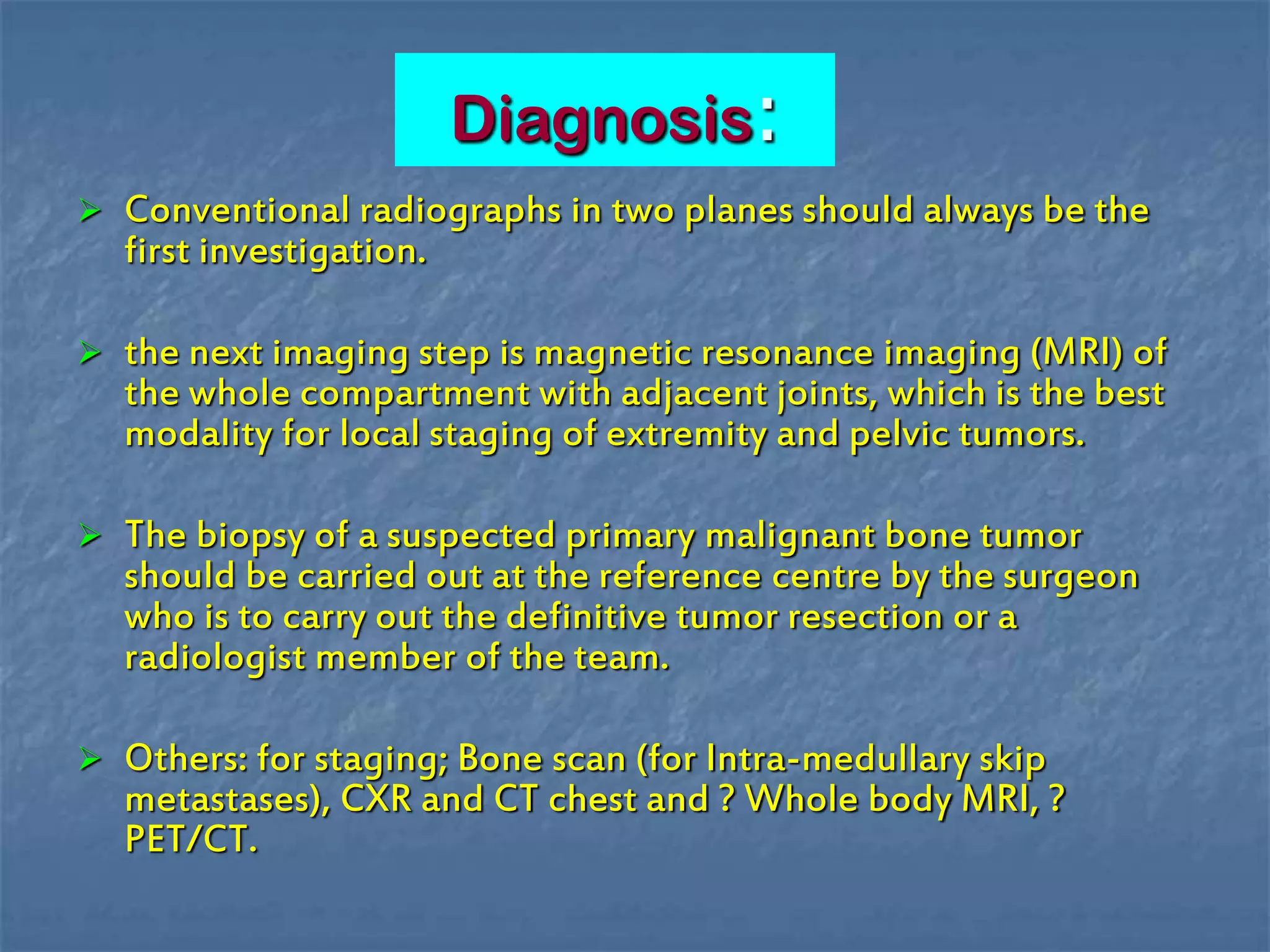 Diagnosis:

➢ Conventional radiographs in two planes should always be the first investigation.

➢ the next imaging step is magnetic resonance imaging (MRI) of the whole compartment with adjacent joints, which is the best modality for local staging of extremity and pelvic tumors.

➢ The biopsy of a suspected primary malignant bone tumor should be carried out at the reference centre by the surgeon who is to carry out the definitive tumor resection or a radiologist member of the team.

➢ Others: for staging; Bone scan (for Intra-medullary skip metastases), CXR and CT chest and ? Whole body MRI, ? PET/CT.